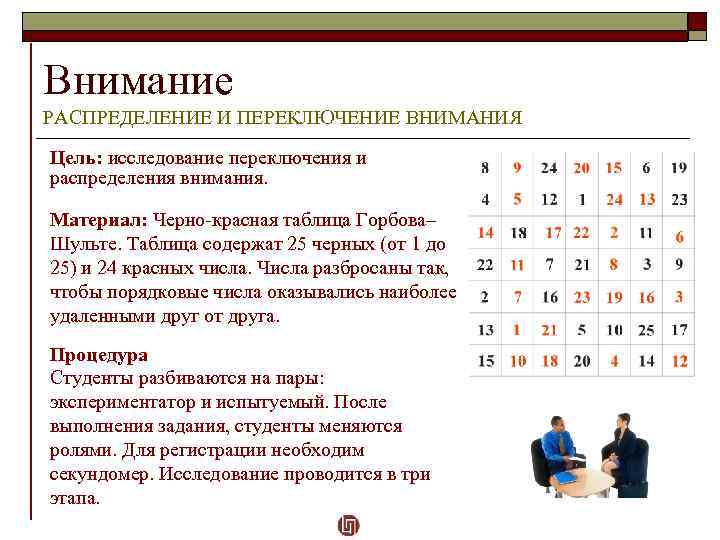 Внимание
РАСПРЕДЕЛЕНИЕ И ПЕРЕКЛЮЧЕНИЕ ВНИМАНИЯ

**Цель:** исследование переключения и распределения внимания.

**Материал:** Черно-красная таблица Горбова–Шульте. Таблица содержат 25 черных (от 1 до 25) и 24 красных числа. Числа разбросаны так, чтобы порядковые числа оказывались наиболее удаленными друг от друга.

**Процедура**
Студенты разбиваются на пары: экспериментатор и испытуемый. После выполнения задания, студенты меняются ролями. Для регистрации необходим секундомер. Исследование проводится в три этапа.

| 8 | 9 | 24 | 20 | 15 | 6 | 19 |
|---|---|---|---|---|---|---|
| 4 | 5 | 12 | 1 | 24 | 13 | 23 |
| 14 | 18 | 17 | 22 | 2 | 11 | 6 |
| 22 | 11 | 7 | 21 | 8 | 3 | 9 |
| 2 | 7 | 16 | 23 | 19 | 16 | 3 |
| 13 | 1 | 21 | 5 | 10 | 25 | 17 |
| 15 | 10 | 18 | 20 | 4 | 14 | 12 |